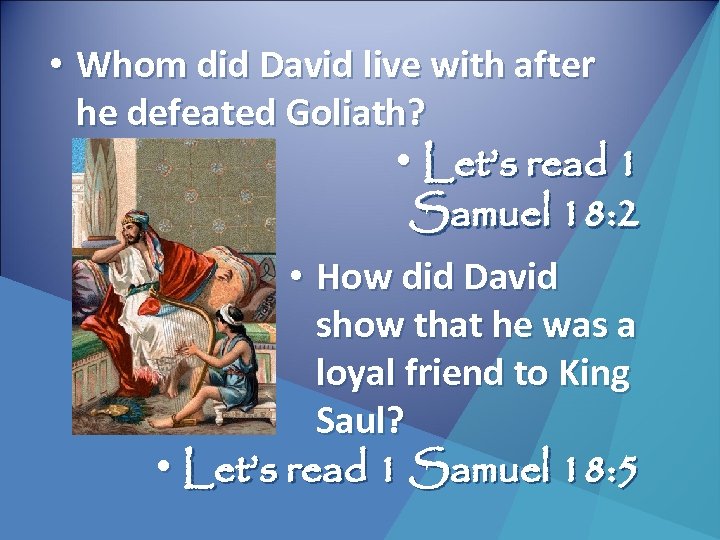 • Whom did David live with after he defeated Goliath?

• Let's read 1 Samuel 18:2

• How did David show that he was a loyal friend to King Saul?

• Let's read 1 Samuel 18:5